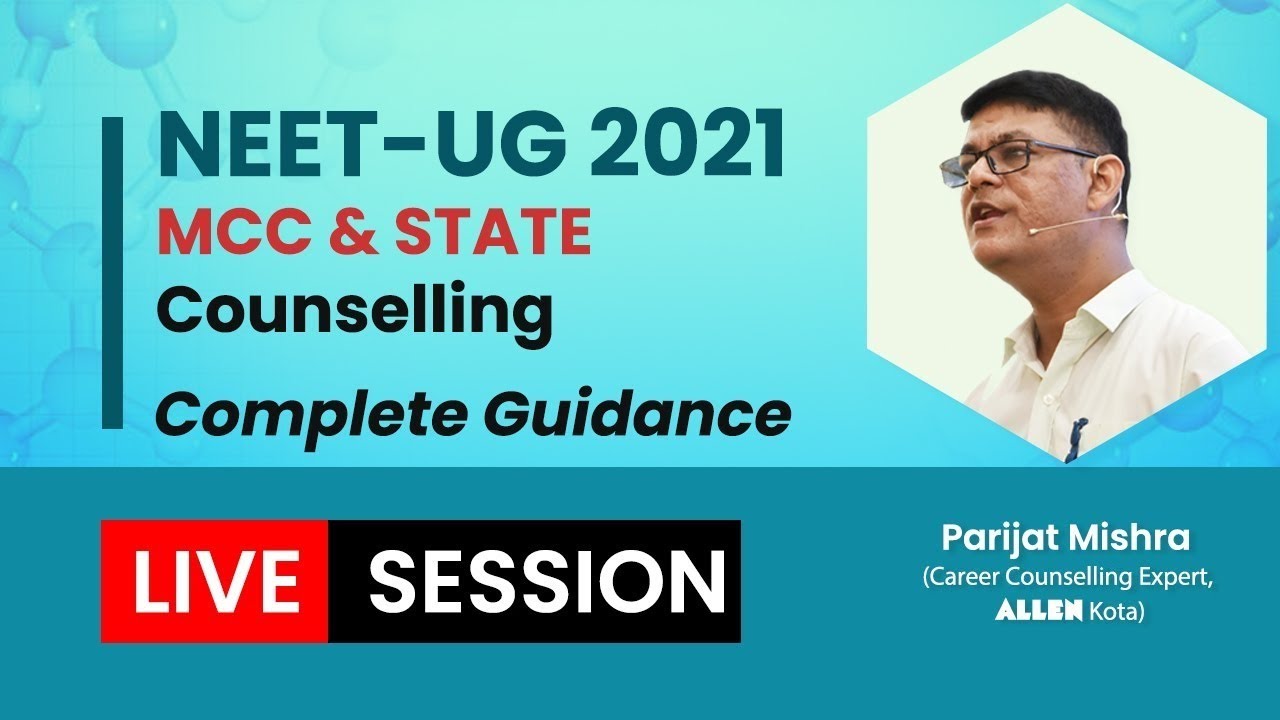 NEET-UG 2021
MCC & STATE
Counselling
Complete Guidance

LIVE SESSION

Parijat Mishra
(Career Counselling Expert, ALLEN Kota)